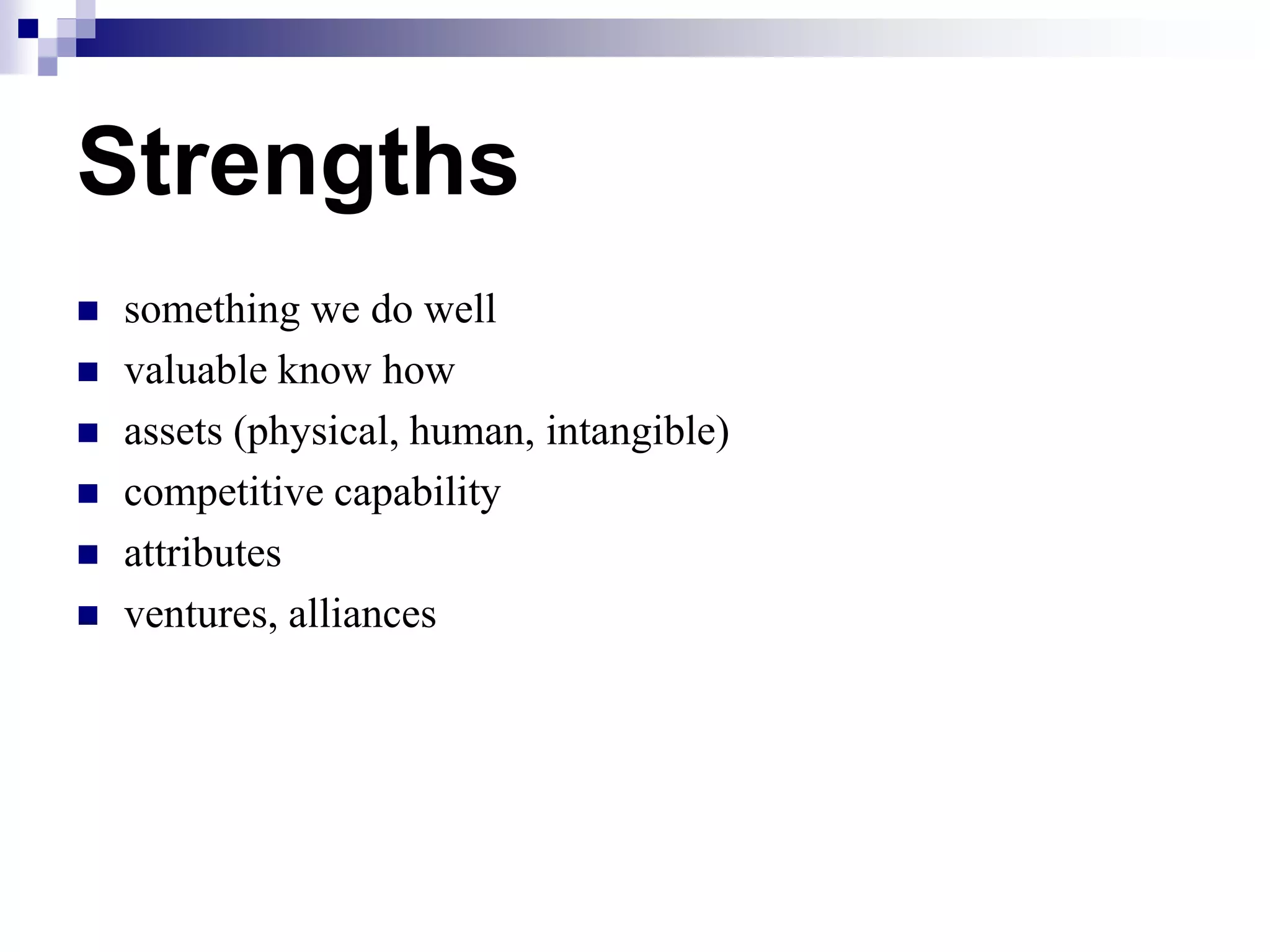 Strengths

- something we do well
- valuable know how
- assets (physical, human, intangible)
- competitive capability
- attributes
- ventures, alliances